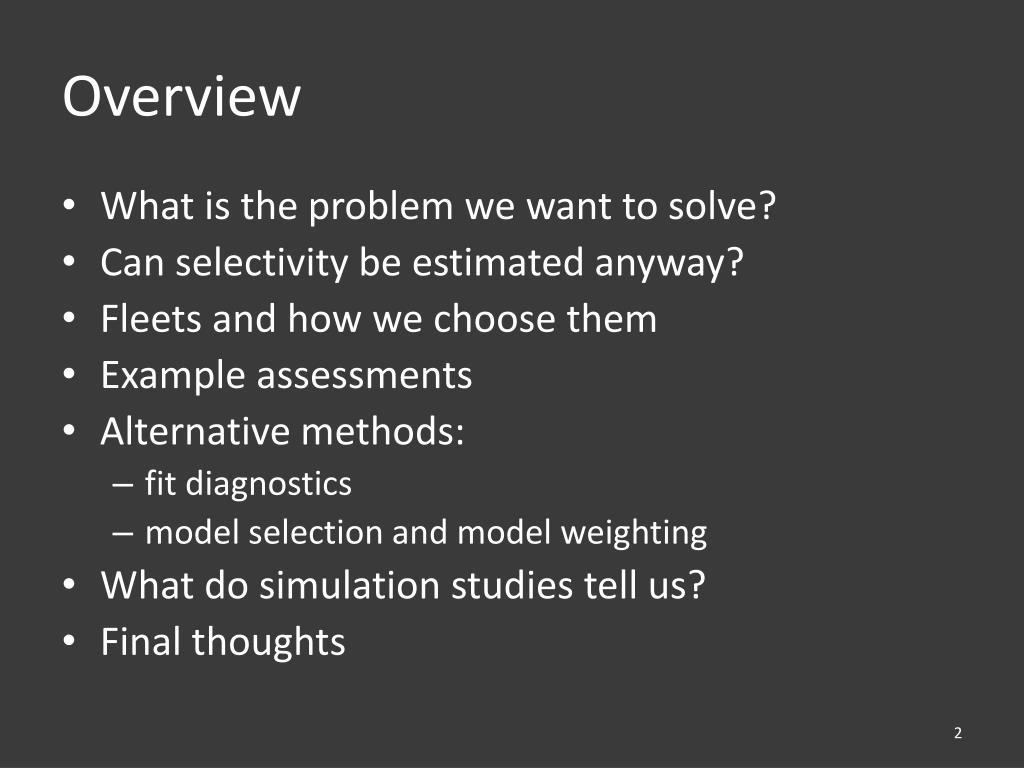 Overview

• What is the problem we want to solve?
• Can selectivity be estimated anyway?
• Fleets and how we choose them
• Example assessments
• Alternative methods:
  – fit diagnostics
  – model selection and model weighting
• What do simulation studies tell us?
• Final thoughts

2